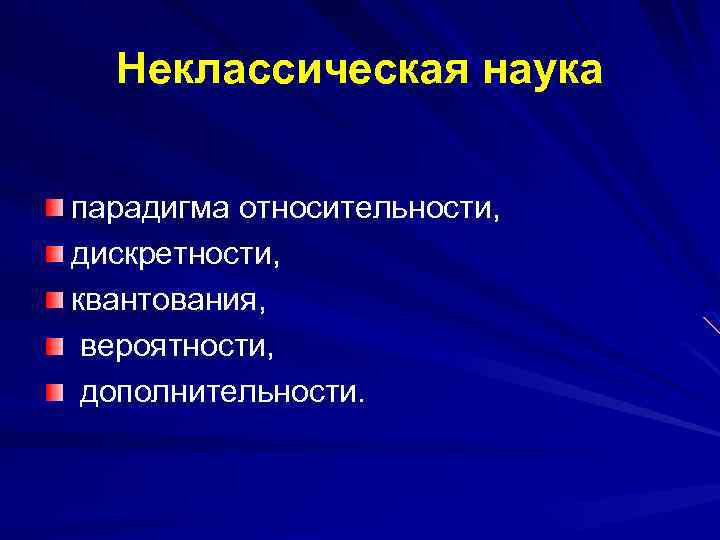 Неклассическая наука

парадигма относительности,
дискретности,
квантования,
вероятности,
дополнительности.